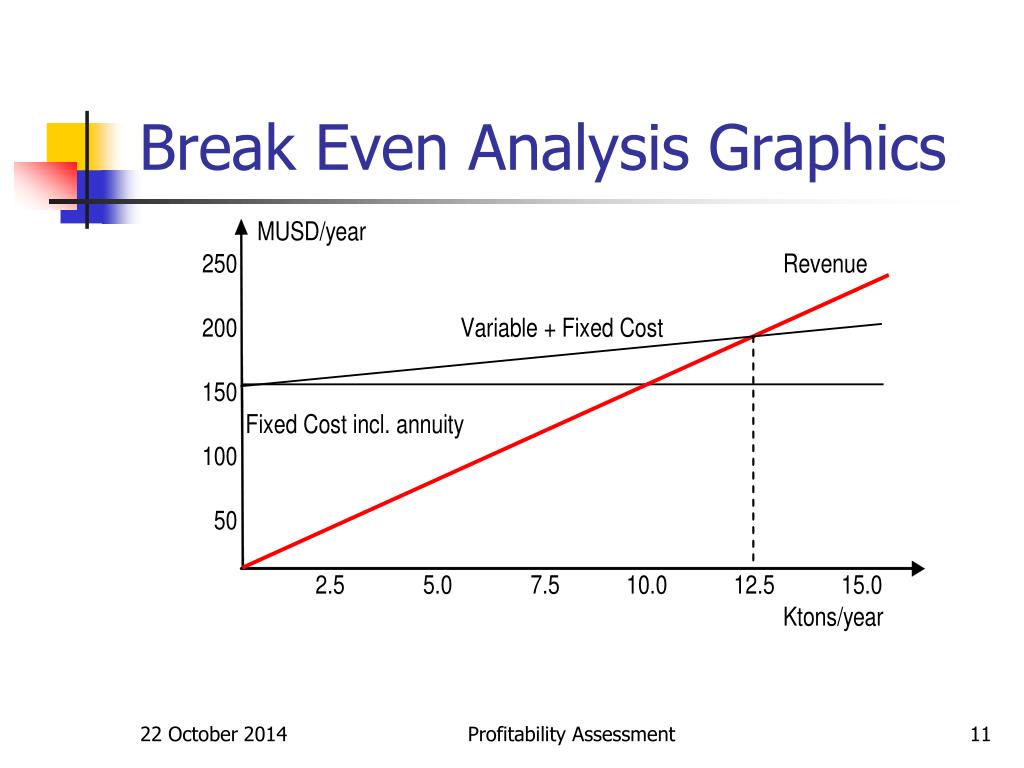 Break Even Analysis Graphics

MUSD/year

250

200

150

100

50

Revenue

Variable + Fixed Cost

Fixed Cost incl. annuity

2.5 5.0 7.5 10.0 12.5 15.0

Ktons/year

22 October 2014

Profitability Assessment

11